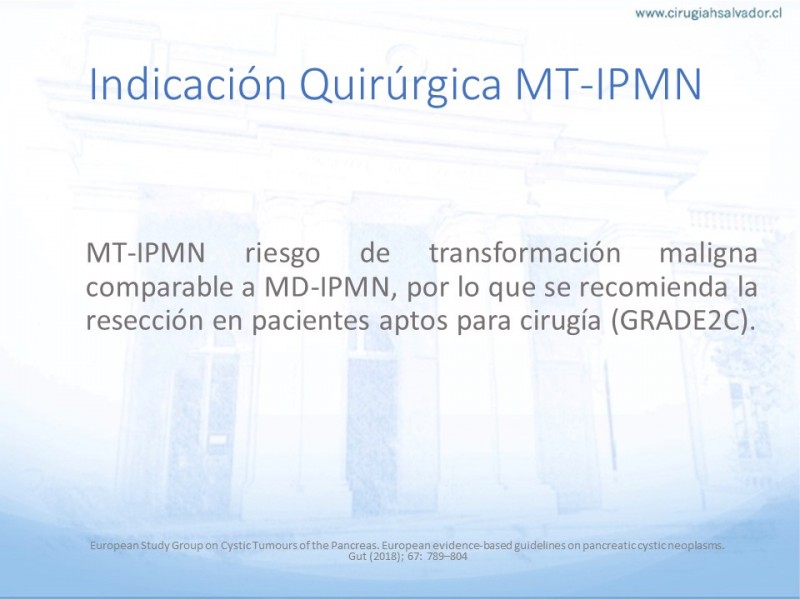 www.cirugiahsalvador.cl

Indicación Quirúrgica MT-IPMN

MT-IPMN riesgo de transformación maligna comparable a MD-IPMN, por lo que se recomienda la resección en pacientes aptos para cirugía (GRADE2C).

European Study Group on Cystic Tumours of the Pancreas. European evidence-based guidelines on pancreatic cystic neoplasms. Gut (2018); 67: 789–804